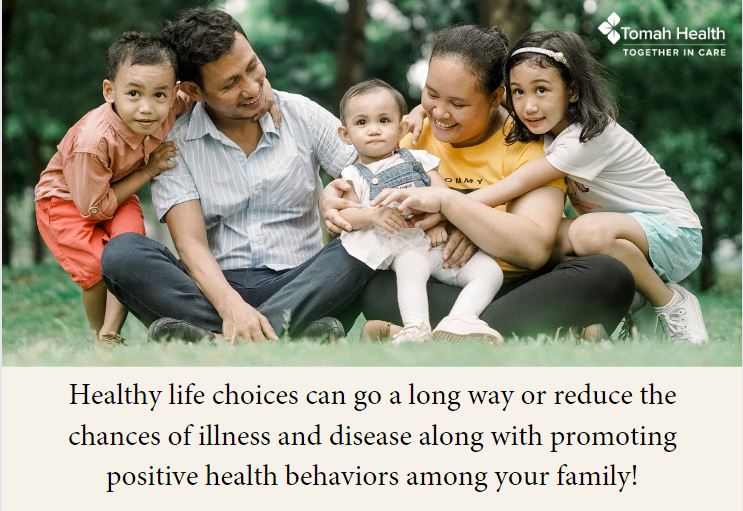 Tomah Health
TOGETHER IN CARE

OMMY

Healthy life choices can go a long way or reduce the chances of illness and disease along with promoting positive health behaviors among your family!